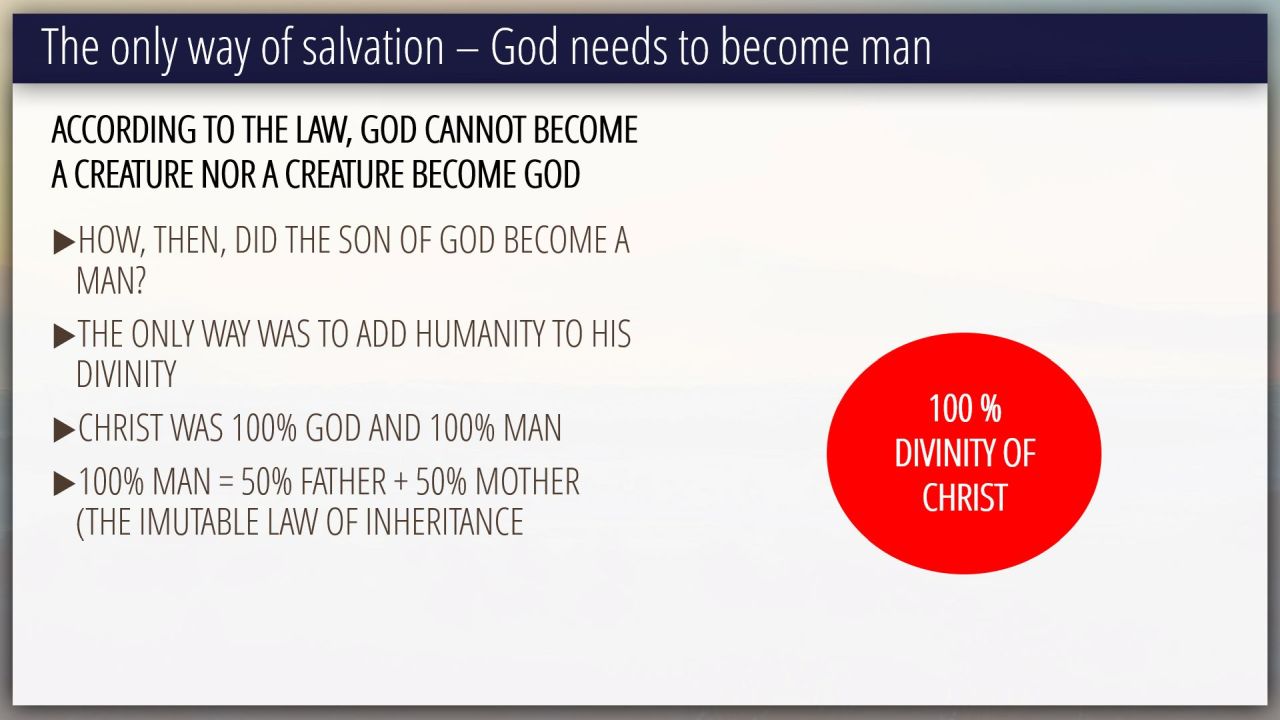 The only way of salvation – God needs to become man

ACCORDING TO THE LAW, GOD CANNOT BECOME A CREATURE NOR A CREATURE BECOME GOD

▶HOW, THEN, DID THE SON OF GOD BECOME A MAN?

▶THE ONLY WAY WAS TO ADD HUMANITY TO HIS DIVINITY

▶CHRIST WAS 100% GOD AND 100% MAN

▶100% MAN = 50% FATHER + 50% MOTHER (THE IMUTABLE LAW OF INHERITANCE

100 % DIVINITY OF CHRIST